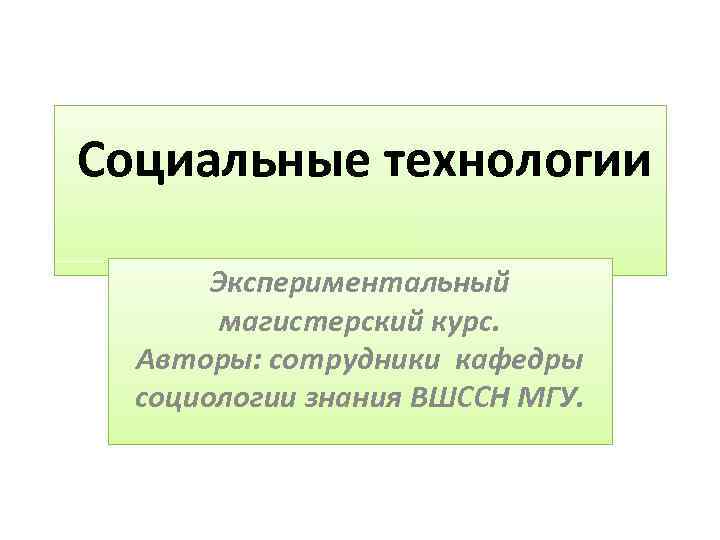 Социальные технологии

Экспериментальный магистерский курс. Авторы: сотрудники кафедры социологии знания ВШССН МГУ.